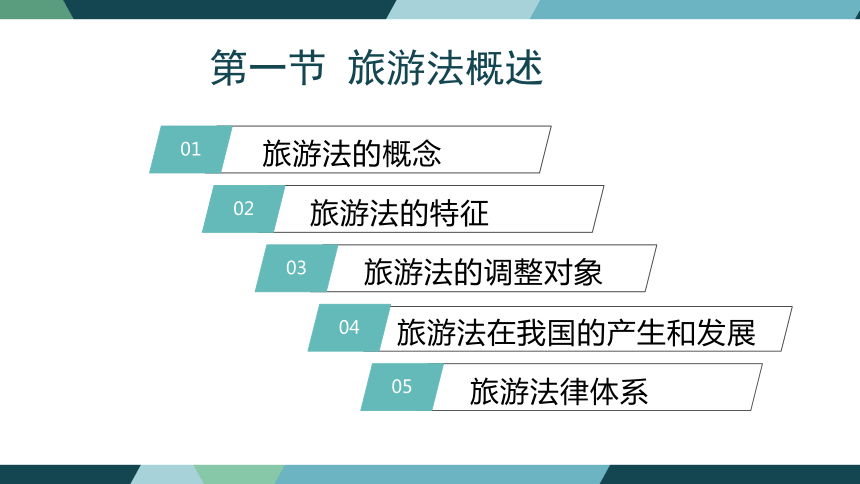 第一节 旅游法概述

01 旅游法的概念

02 旅游法的特征

03 旅游法的调整对象

04 旅游法在我国的产生和发展

05 旅游法律体系